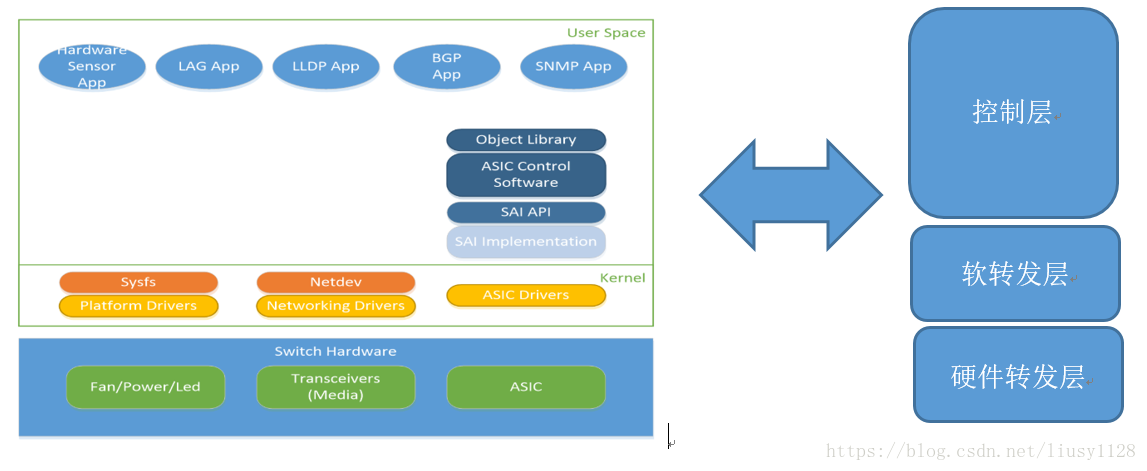 User Space

Hardware Sensor App

LAG App

LLDP App

BGP App

SNMP App

Object Library

ASIC Control Software

SAI API

SAI Implementation

Kernel

Sysfs

Platform Drivers

Netdev

Networking Drivers

ASIC Drivers

Switch Hardware

Fan/Power/Led

Transceivers (Media)

ASIC

控制层

软转发层

硬件转发层

https://blog.csdn.net/liusy1128